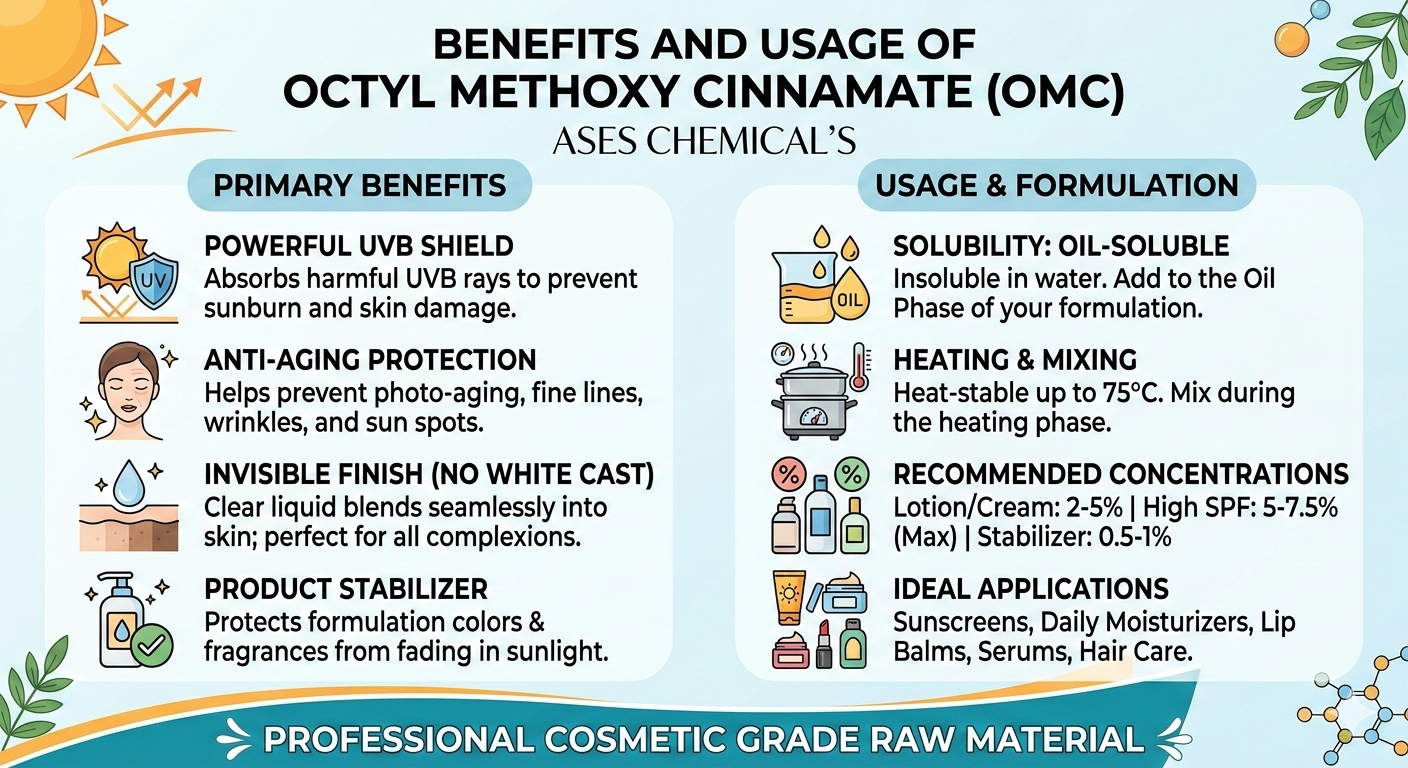 BENEFITS AND USAGE OF
OCTYL METHOXY CINNAMATE (OMC)
ASES CHEMICAL'S

PRIMARY BENEFITS

UV

POWERFUL UVB SHIELD
Absorbs harmful UVB rays to prevent sunburn and skin damage.

ANTI-AGING PROTECTION
Helps prevent photo-aging, fine lines, wrinkles, and sun spots.

INVISIBLE FINISH (NO WHITE CAST)
Clear liquid blends seamlessly into skin; perfect for all complexions.

PRODUCT STABILIZER
Protects formulation colors & fragrances from fading in sunlight.

USAGE & FORMULATION

OIL

SOLUBILITY: OIL-SOLUBLE
Insoluble in water. Add to the Oil Phase of your formulation.

HEATING & MIXING
Heat-stable up to 75°C. Mix during the heating phase.

%

%

RECOMMENDED CONCENTRATIONS
Lotion/Cream: 2-5% | High SPF: 5-7.5% (Max) | Stabilizer: 0.5-1%

IDEAL APPLICATIONS
Sunscreens, Daily Moisturizers, Lip Balms, Serums, Hair Care.

PROFESSIONAL COSMETIC GRADE RAW MATERIAL